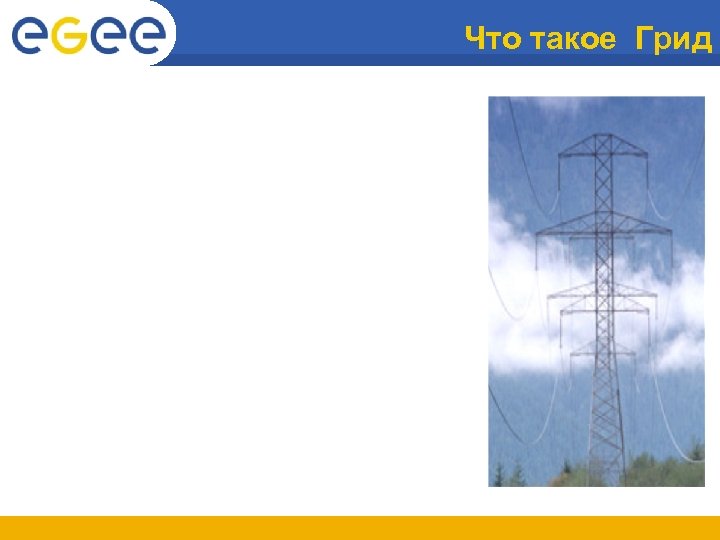 eGee

Что такое Грид